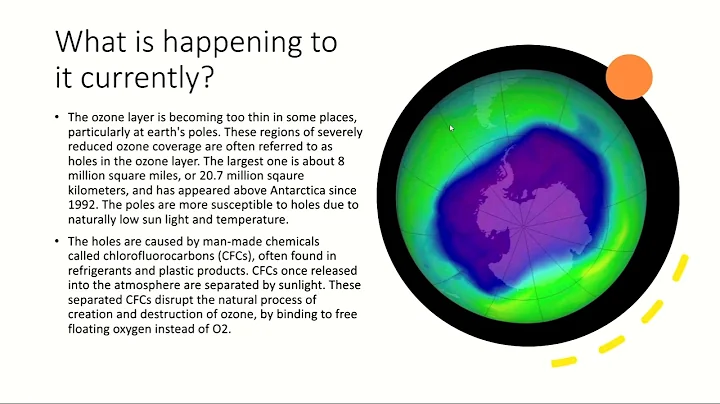 What is happening to it currently?

• The ozone layer is becoming too thin in some places, particularly at earth's poles. These regions of severely reduced ozone coverage are often referred to as holes in the ozone layer. The largest one is about 8 million square miles, or 20.7 million sqaure kilometers, and has appeared above Antarctica since 1992. The poles are more susceptible to holes due to naturally low sun light and temperature.

• The holes are caused by man-made chemicals called chlorofluorocarbons (CFCs), often found in refrigerants and plastic products. CFCs once released into the atmosphere are separated by sunlight. These separated CFCs disrupt the natural process of creation and destruction of ozone, by binding to free floating oxygen instead of O2.